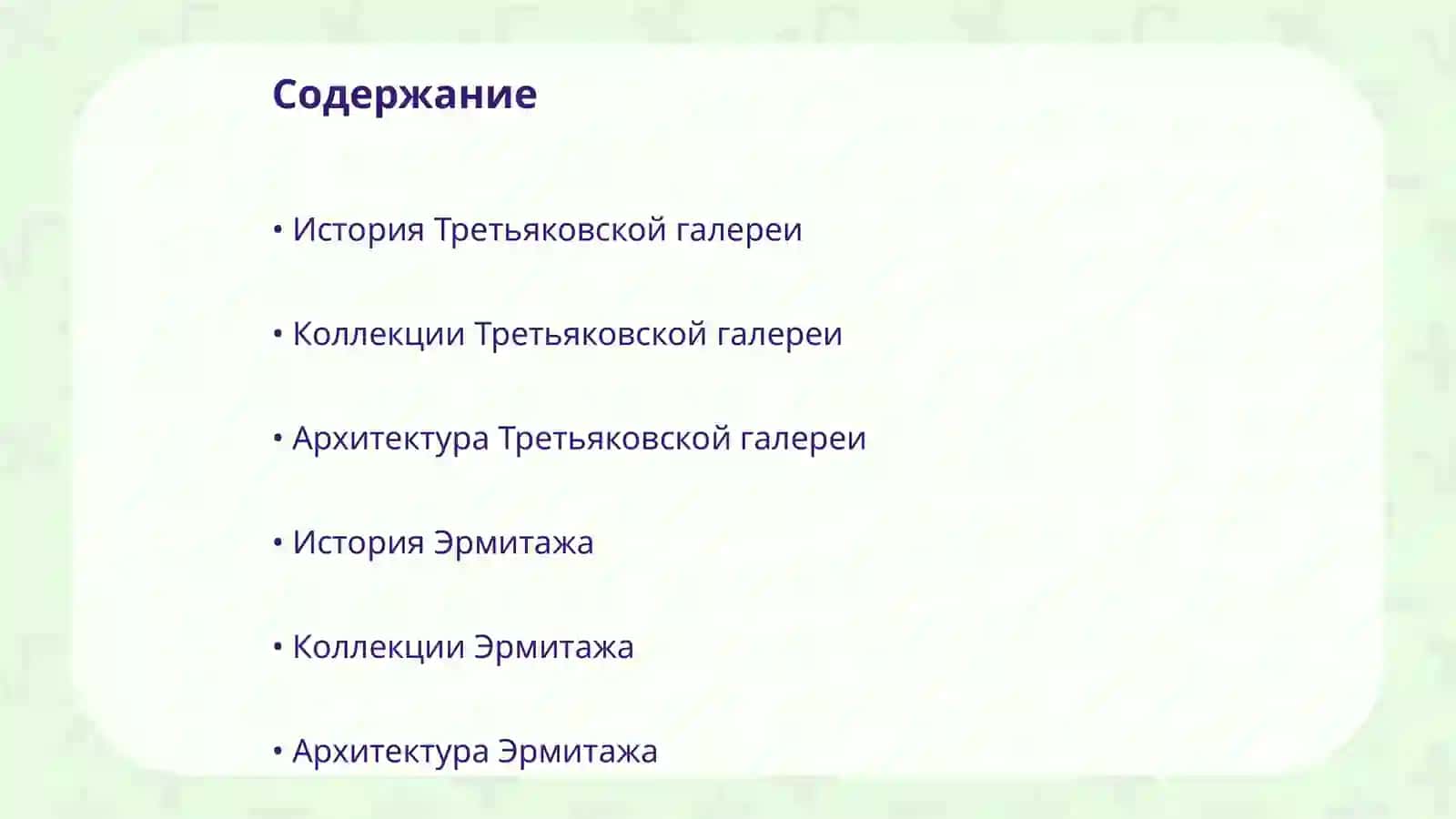 Содержание

• История Третьяковской галереи

• Коллекции Третьяковской галереи

• Архитектура Третьяковской галереи

• История Эрмитажа

• Коллекции Эрмитажа

• Архитектура Эрмитажа